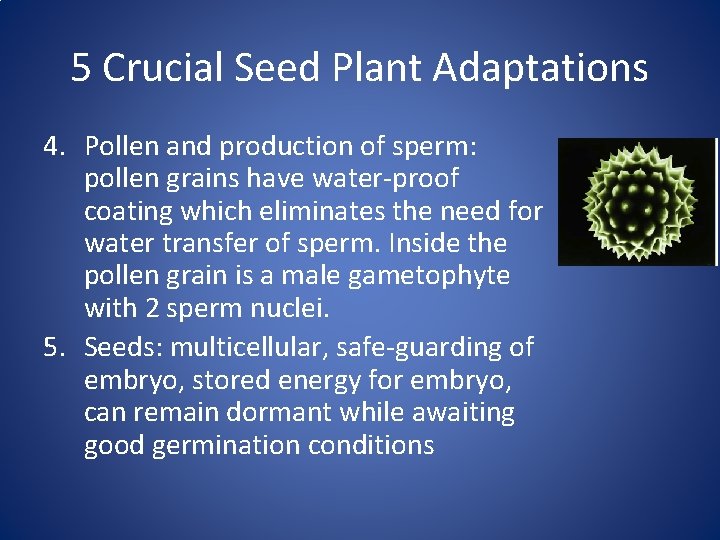 5 Crucial Seed Plant Adaptations

4. Pollen and production of sperm: pollen grains have water-proof coating which eliminates the need for water transfer of sperm. Inside the pollen grain is a male gametophyte with 2 sperm nuclei.

5. Seeds: multicellular, safe-guarding of embryo, stored energy for embryo, can remain dormant while awaiting good germination conditions